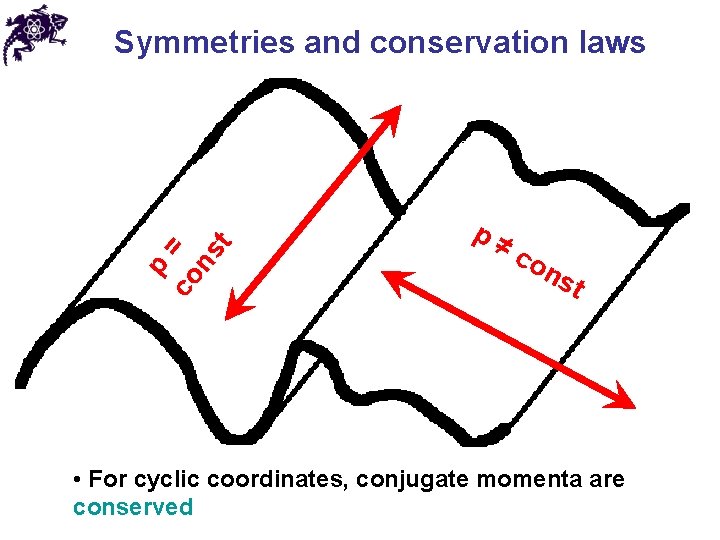 Symmetries and conservation laws

p = const

p ≠ const

• For cyclic coordinates, conjugate momenta are conserved